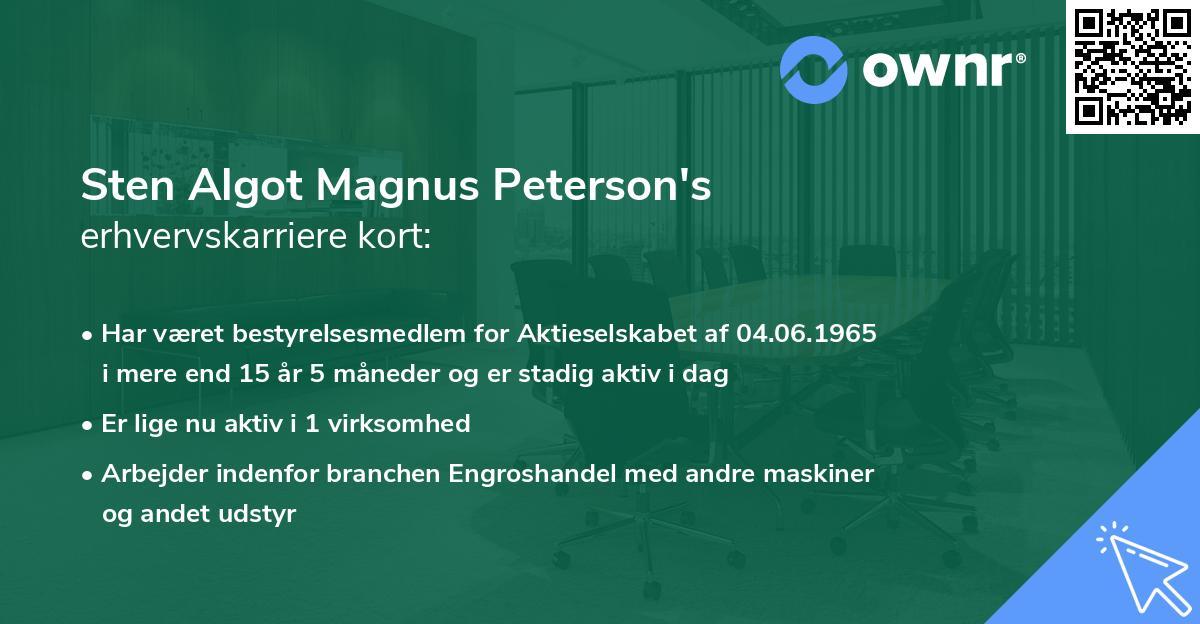 ownr®

Sten Algot Magnus Peterson's
erhvervskarriere kort:

• Har været bestyrelsesmedlem for Aktieselskabet af 04.06.1965 i mere end 15 år 5 måneder og er stadig aktiv i dag

• Er lige nu aktiv i 1 virksomhed

• Arbejder indenfor branchen Engroshandel med andre maskiner og andet udstyr